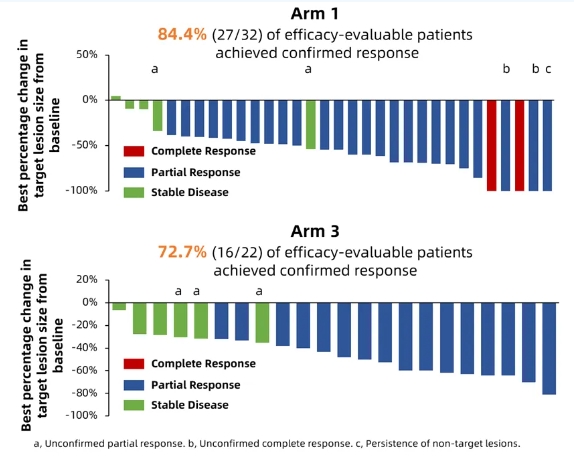 Arm 1

84.4% (27/32) of efficacy-evaluable patients achieved confirmed response

Best percentage change in target lesion size from baseline

50%
0%
-50%
-100%

a
a
b
b c

Complete Response
Partial Response
Stable Disease

Arm 3

72.7% (16/22) of efficacy-evaluable patients achieved confirmed response

Best percentage change in target lesion size from baseline

20%
0%
-20%
-40%
-60%
-80%
-100%

a a
a

Complete Response
Partial Response
Stable Disease

a, Unconfirmed partial response. b, Unconfirmed complete response. c, Persistence of non-target lesions.